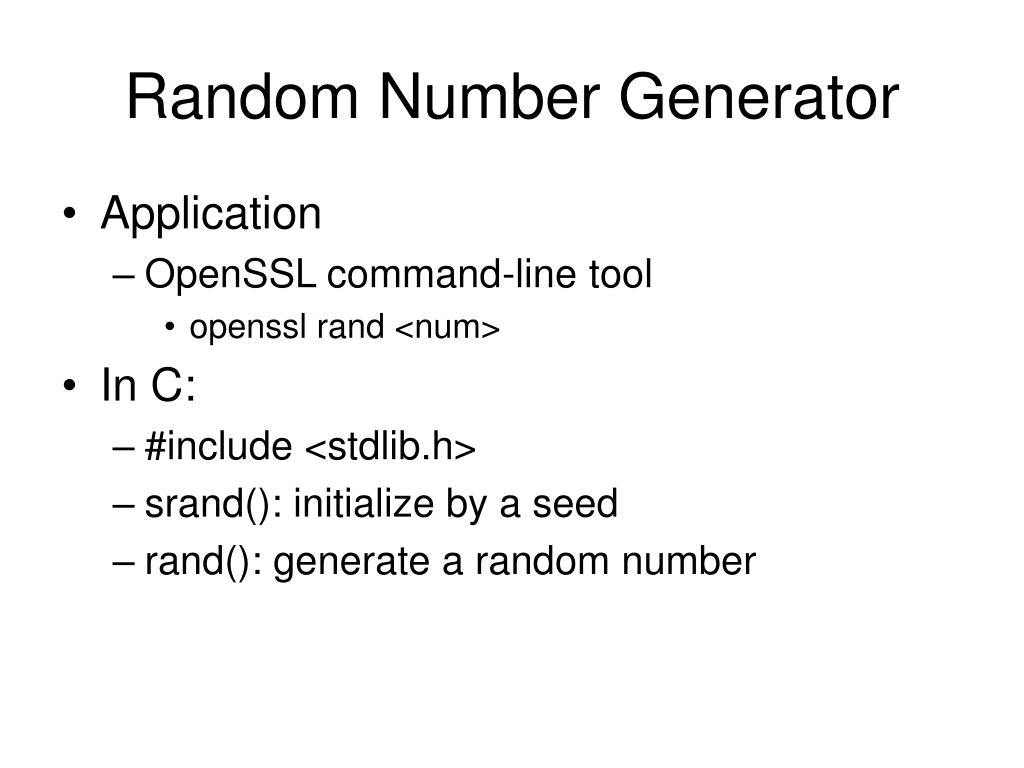 Random Number Generator

• Application
– OpenSSL command-line tool
• openssl rand <num>
• In C:
– #include <stdlib.h>
– srand(): initialize by a seed
– rand(): generate a random number